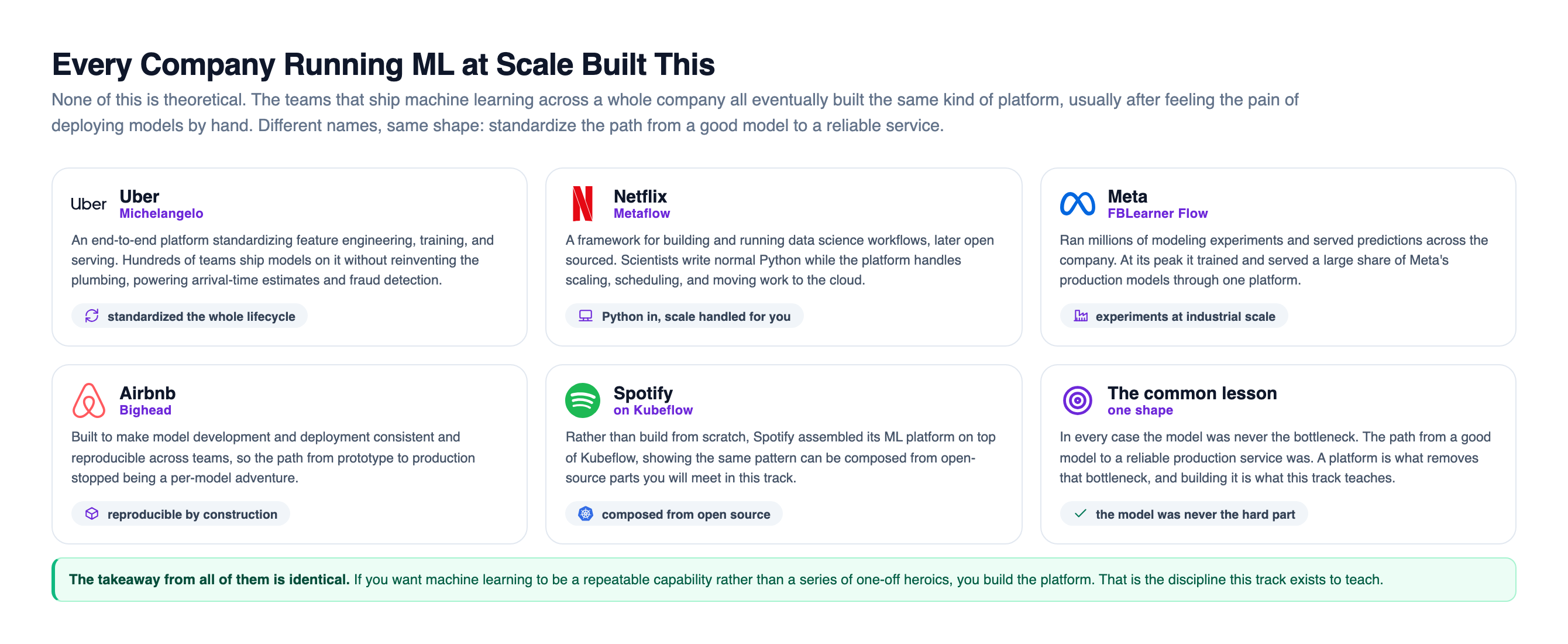 Every Company Running ML at Scale Built This

None of this is theoretical. The teams that ship machine learning across a whole company all eventually built the same kind of platform, usually after feeling the pain of deploying models by hand. Different names, same shape: standardize the path from a good model to a reliable service.

Uber
Uber
Michelangelo
An end-to-end platform standardizing feature engineering, training, and serving. Hundreds of teams ship models on it without reinventing the plumbing, powering arrival-time estimates and fraud detection.
standardized the whole lifecycle

Netflix
Metaflow
A framework for building and running data science workflows, later open sourced. Scientists write normal Python while the platform handles scaling, scheduling, and moving work to the cloud.
Python in, scale handled for you

Meta
FBLearner Flow
Ran millions of modeling experiments and served predictions across the company. At its peak it trained and served a large share of Meta's production models through one platform.
experiments at industrial scale

Airbnb
Bighead
Built to make model development and deployment consistent and reproducible across teams, so the path from prototype to production stopped being a per-model adventure.
reproducible by construction

Spotify
on Kubeflow
Rather than build from scratch, Spotify assembled its ML platform on top of Kubeflow, showing the same pattern can be composed from open-source parts you will meet in this track.
composed from open source

The common lesson
one shape
In every case the model was never the bottleneck. The path from a good model to a reliable production service was. A platform is what removes that bottleneck, and building it is what this track teaches.
the model was never the hard part

The takeaway from all of them is identical. If you want machine learning to be a repeatable capability rather than a series of one-off heroics, you build the platform. That is the discipline this track exists to teach.